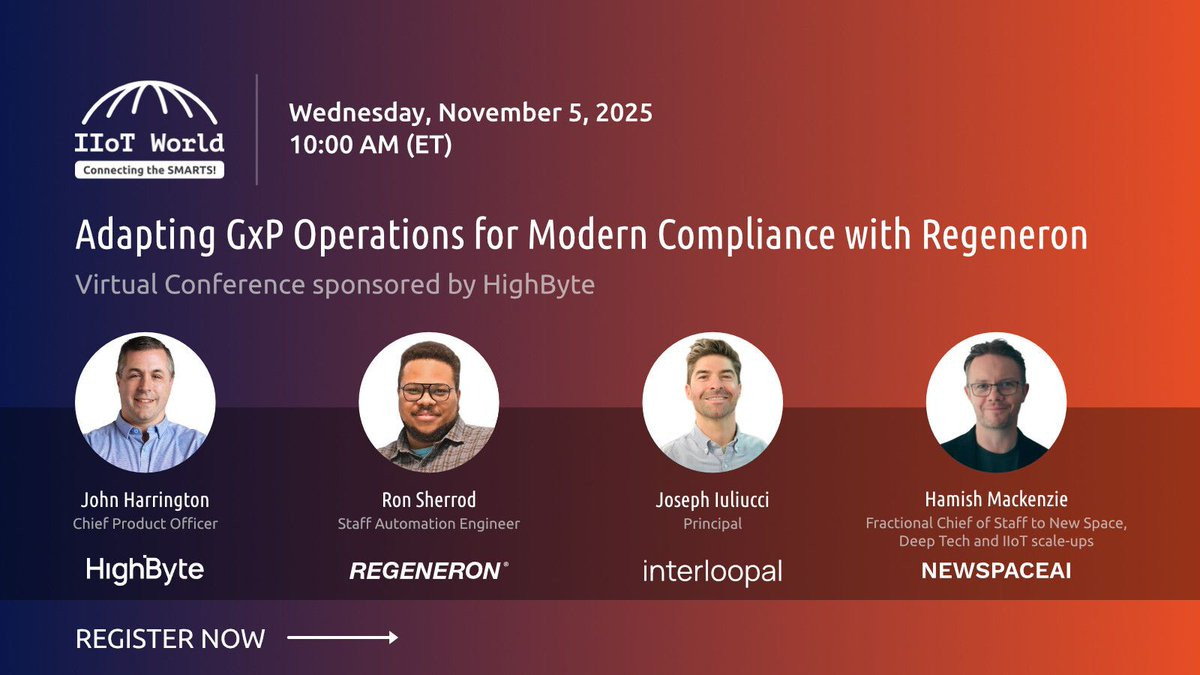 IIoT World
Connecting the SMARTS!

Wednesday, November 5, 2025
10:00 AM (ET)

Adapting GxP Operations for Modern Compliance with Regeneron
Virtual Conference sponsored by HighByte

John Harrington
Chief Product Officer
HighByte

Ron Sherrod
Staff Automation Engineer
REGENERON®

Joseph Iuliucci
Principal
interloopal

Hamish Mackenzie
Fractional Chief of Staff to New Space, Deep Tech and IIoT scale-ups
NEWSPACEAI

REGISTER NOW